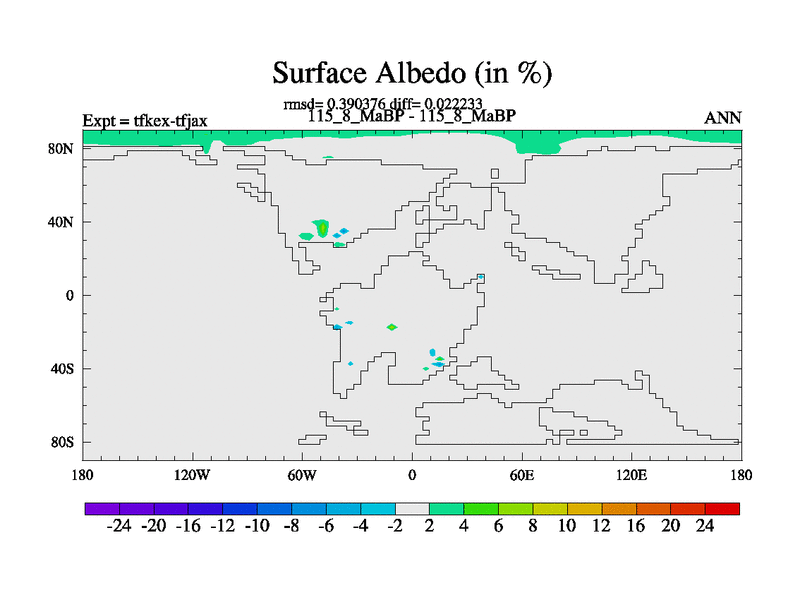 Surface Albedo (in %)

rmsd= 0.390376 diff= 0.022233

Expt = tfkex-tfjax

115_8_MaBP - 115_8_MaBP

ANN

80N

40N

0

40S

80S

180

120W

60W

0

60E

120E

180

-24 -20 -16 -12 -10 -8 -6 -4 -2 2 4 6 8 10 12 16 20 24